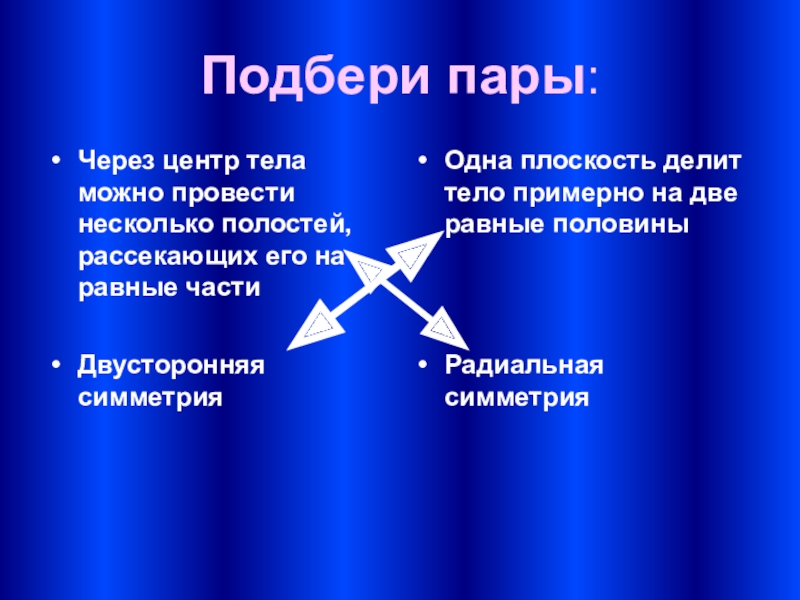 Подбери пары:

• Через центр тела можно провести несколько полостей, рассекающих его на равные части

• Двусторонняя симметрия

• Одна плоскость делит тело примерно на две равные половины

• Радиальная симметрия